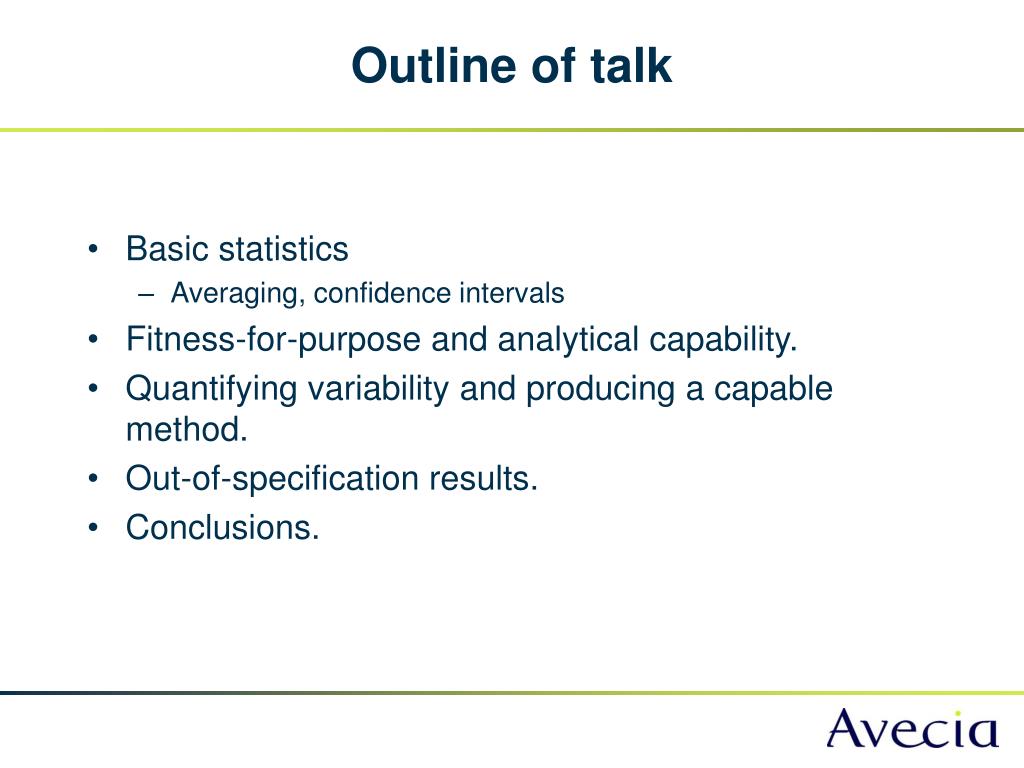 Outline of talk

• Basic statistics
– Averaging, confidence intervals
• Fitness-for-purpose and analytical capability.
• Quantifying variability and producing a capable method.
• Out-of-specification results.
• Conclusions.

Avecia